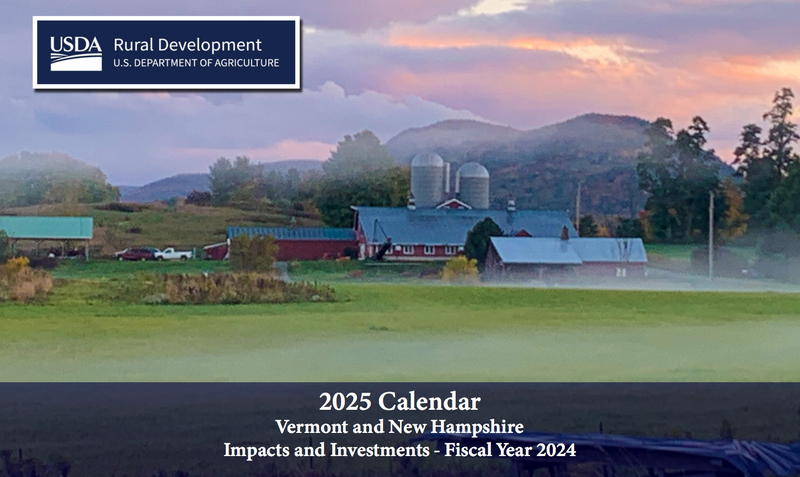 USDA Rural Development
U.S. DEPARTMENT OF AGRICULTURE

2025 Calendar
Vermont and New Hampshire
Impacts and Investments - Fiscal Year 2024